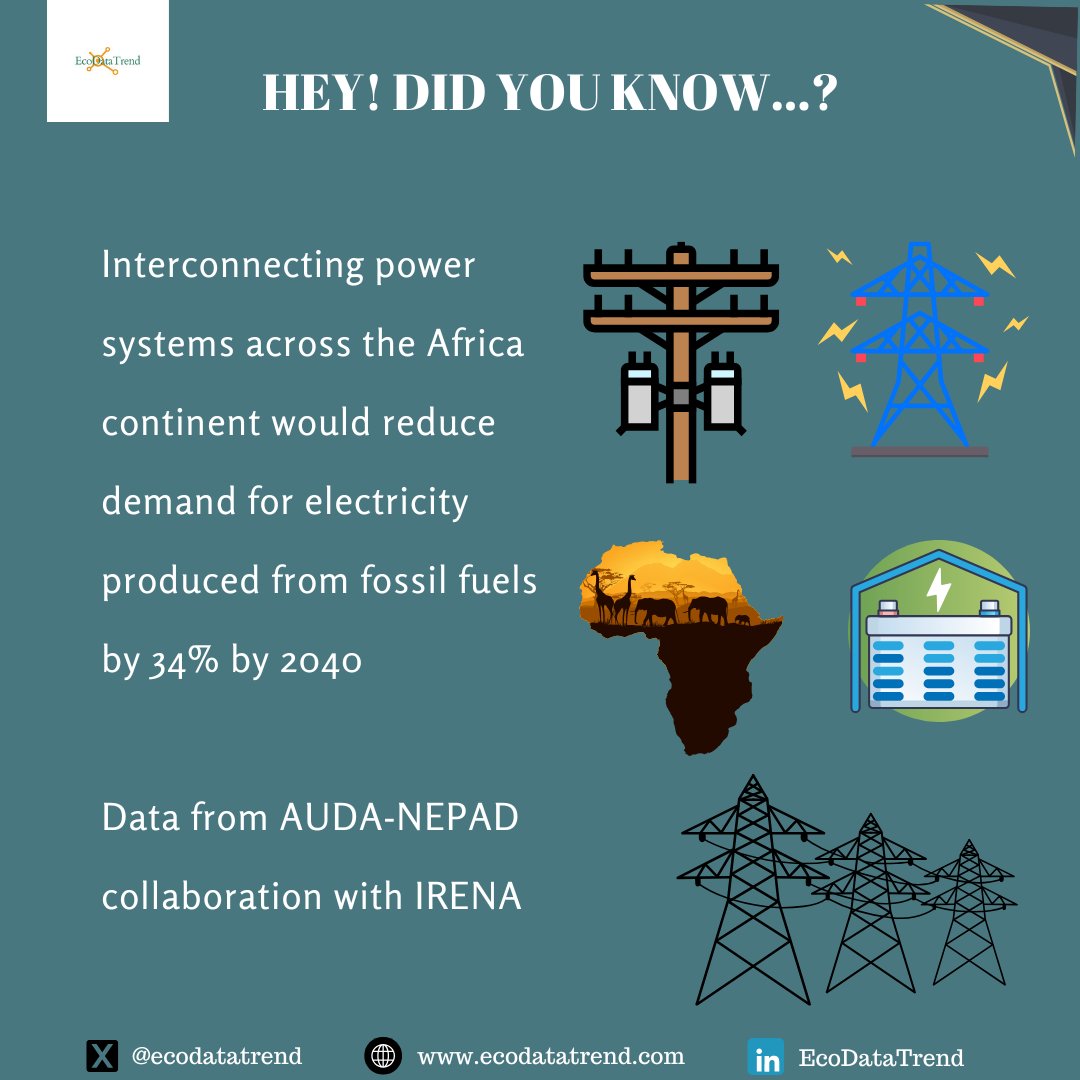 EcoDataTrend

HEY! DID YOU KNOW...?

Interconnecting power systems across the Africa continent would reduce demand for electricity produced from fossil fuels by 34% by 2040

Data from AUDA-NEPAD collaboration with IRENA

@ecodatatrend www.ecodatatrend.com EcoDataTrend